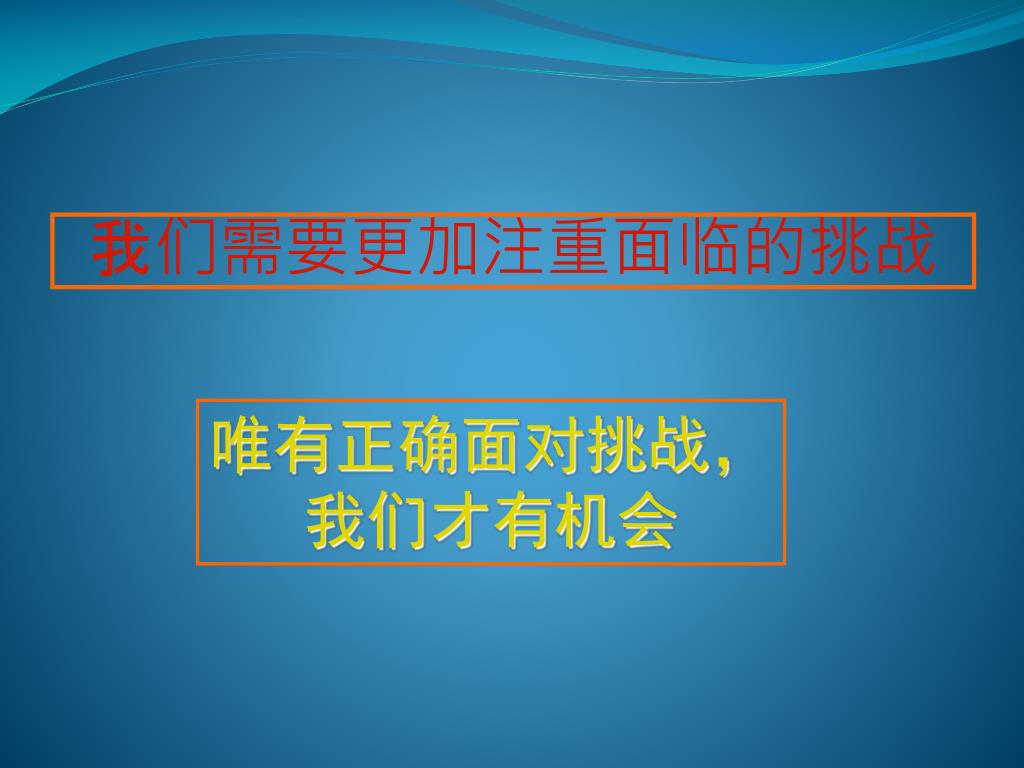 我们需要更加注重面临的挑战

唯有正确面对挑战，
我们才有机会